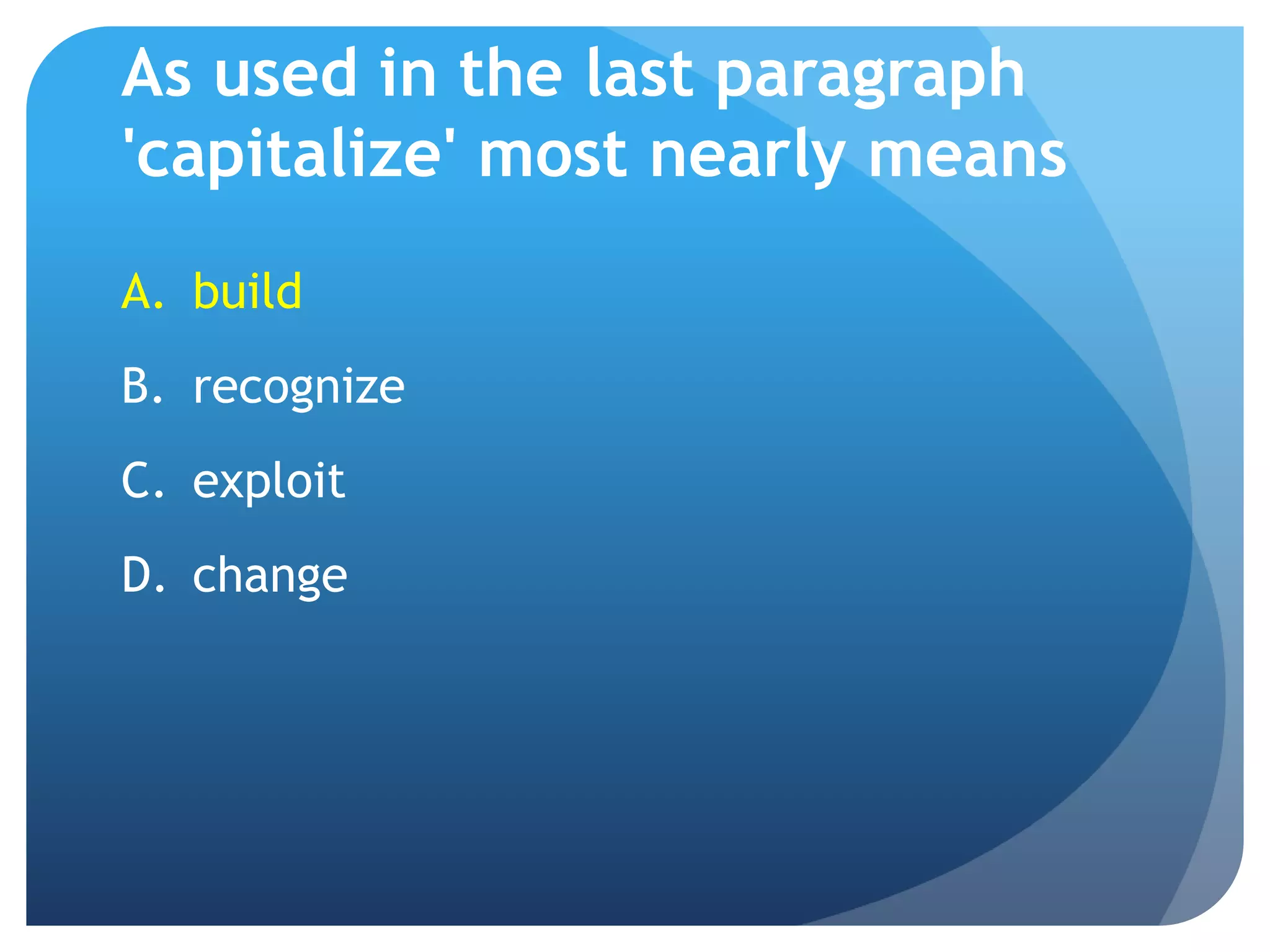 As used in the last paragraph 'capitalize' most nearly means

A. build
B. recognize
C. exploit
D. change